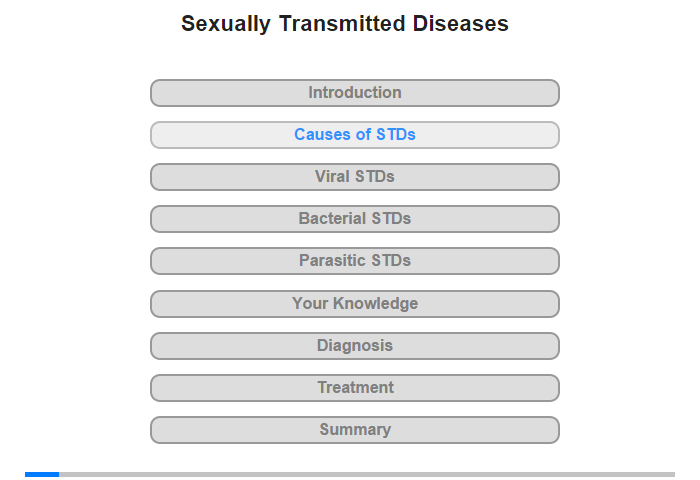 Sexually Transmitted Diseases

Introduction

Causes of STDs

Viral STDs

Bacterial STDs

Parasitic STDs

Your Knowledge

Diagnosis

Treatment

Summary